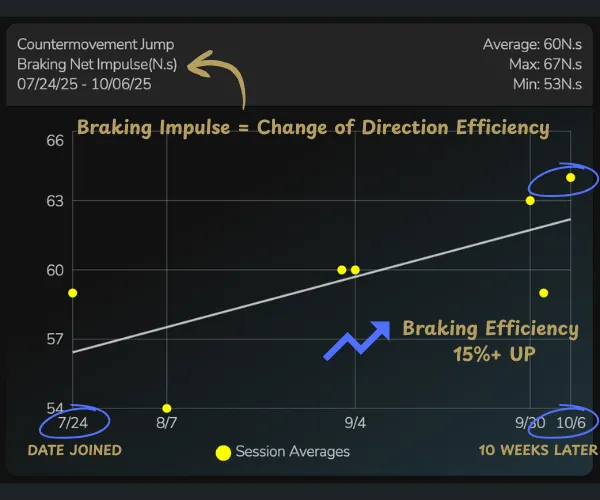 Countermovement Jump
Braking Net Impulse(N.s)
07/24/25 - 10/06/25

Average: 60N.s
Max: 67N.s
Min: 53N.s

Braking Impulse = Change of Direction Efficiency

66
63
60
57
54

Braking Efficiency
15%+ UP

7/24
8/7
9/4
9/30
10/6

DATE JOINED
Session Averages
10 WEEKS LATER